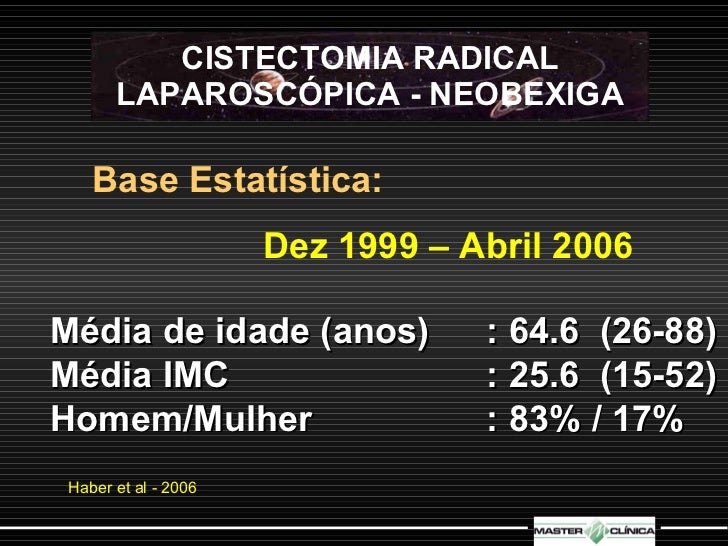 CISTECTOMIA RADICAL LAPAROSCÓPICA - NEOBEXIGA

Base Estatística:

Dez 1999 – Abril 2006

Média de idade (anos) : 64.6 (26-88)
Média IMC : 25.6 (15-52)
Homem/Mulher : 83% / 17%

Haber et al - 2006

MASTER CLÍNICA